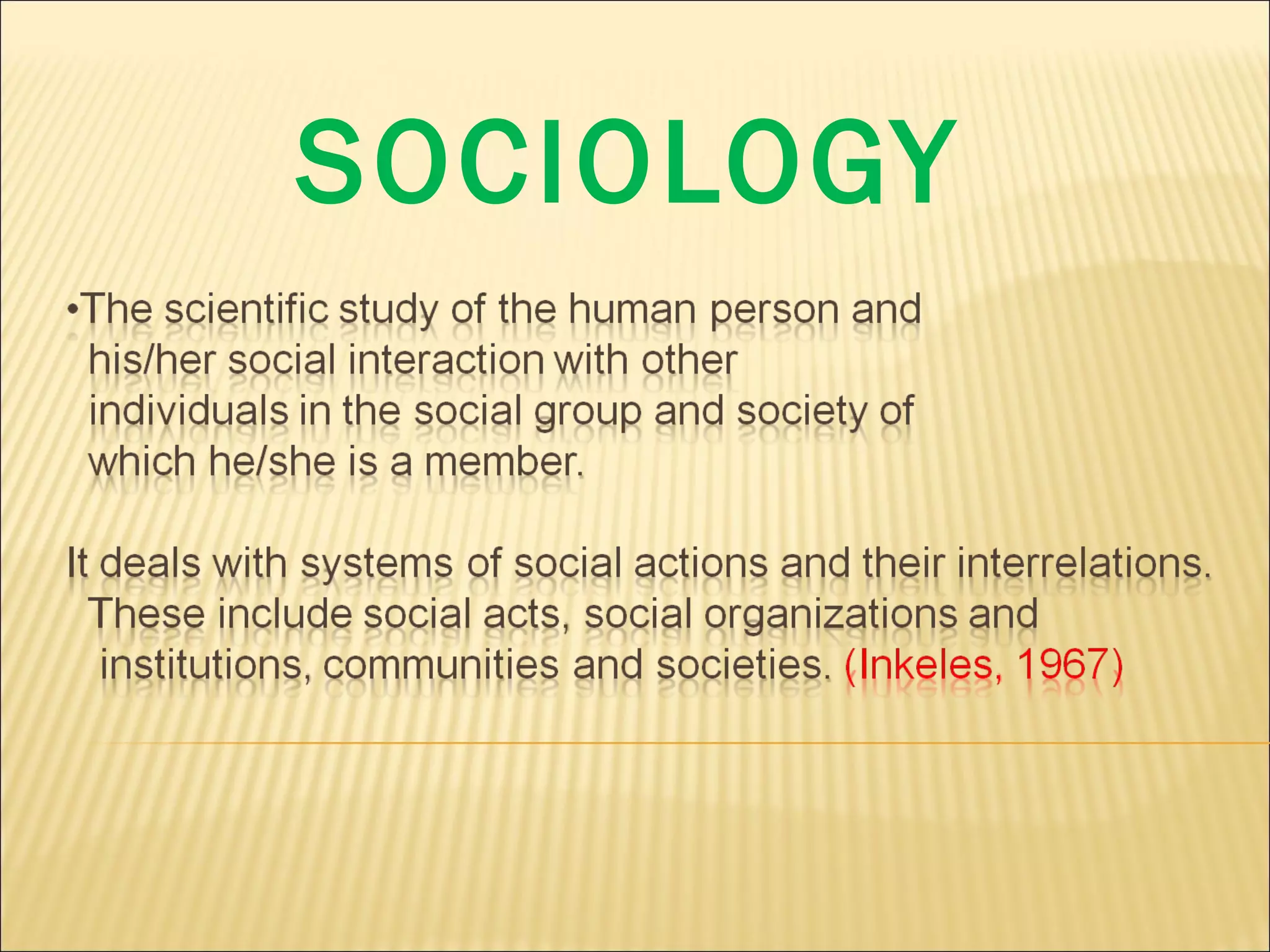 SOCIOLOGY

•The scientific study of the human person and his/her social interaction with other individuals in the social group and society of which he/she is a member.

It deals with systems of social actions and their interrelations. These include social acts, social organizations and institutions, communities and societies. (Inkeles, 1967)